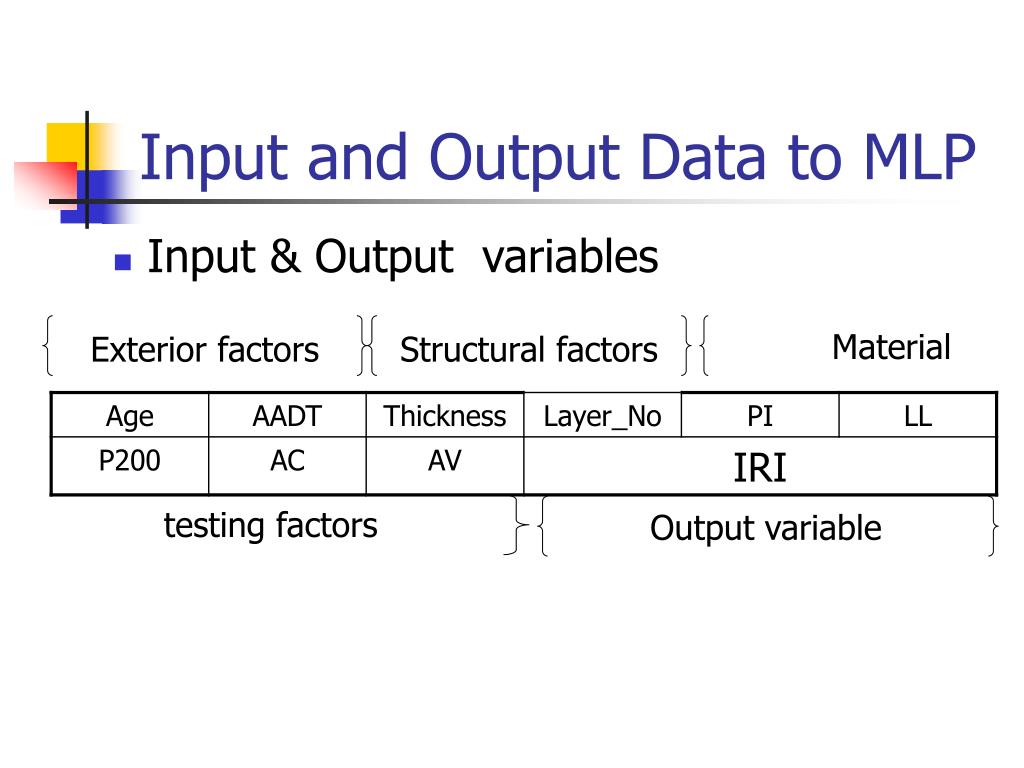 Input and Output Data to MLP

Input & Output variables

Exterior factors Structural factors Material

| Age | AADT | Thickness | Layer_No | PI | LL |
|---|---|---|---|---|---|
| P200 | AC | AV | IRI | | |

testing factors Output variable